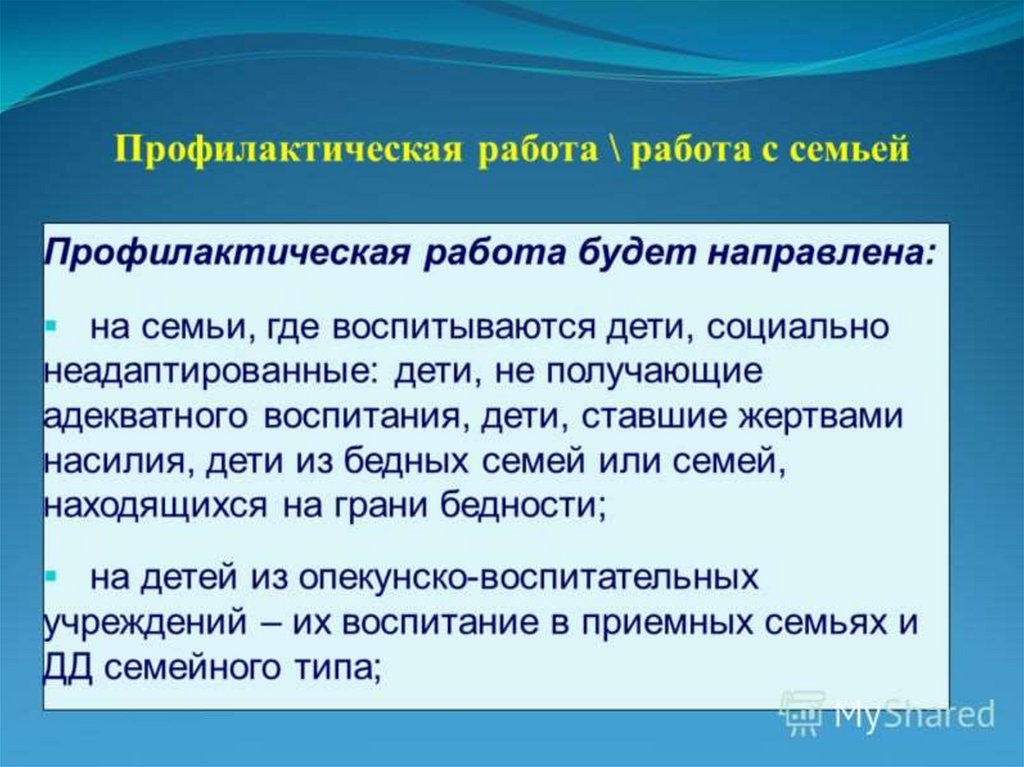 Профилактическая работа \ работа с семьей

Профилактическая работа будет направлена:

▪ на семьи, где воспитываются дети, социально неадаптированные: дети, не получающие адекватного воспитания, дети, ставшие жертвами насилия, дети из бедных семей или семей, находящихся на грани бедности;

▪ на детей из опекунско-воспитательных учреждений – их воспитание в приемных семьях и ДД семейного типа;

MyShared